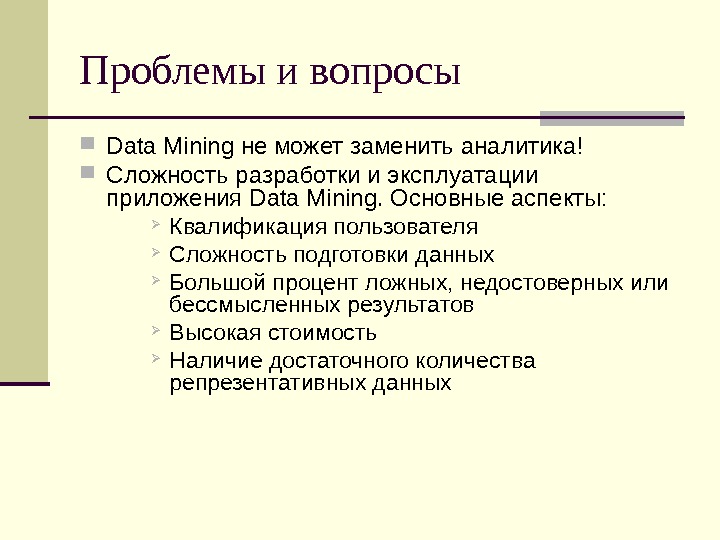 Проблемы и вопросы

Data Mining не может заменить аналитика!

Сложность разработки и эксплуатации приложения Data Mining. Основные аспекты:

Квалификация пользователя

Сложность подготовки данных

Большой процент ложных, недостоверных или бессмысленных результатов

Высокая стоимость

Наличие достаточного количества репрезентативных данных